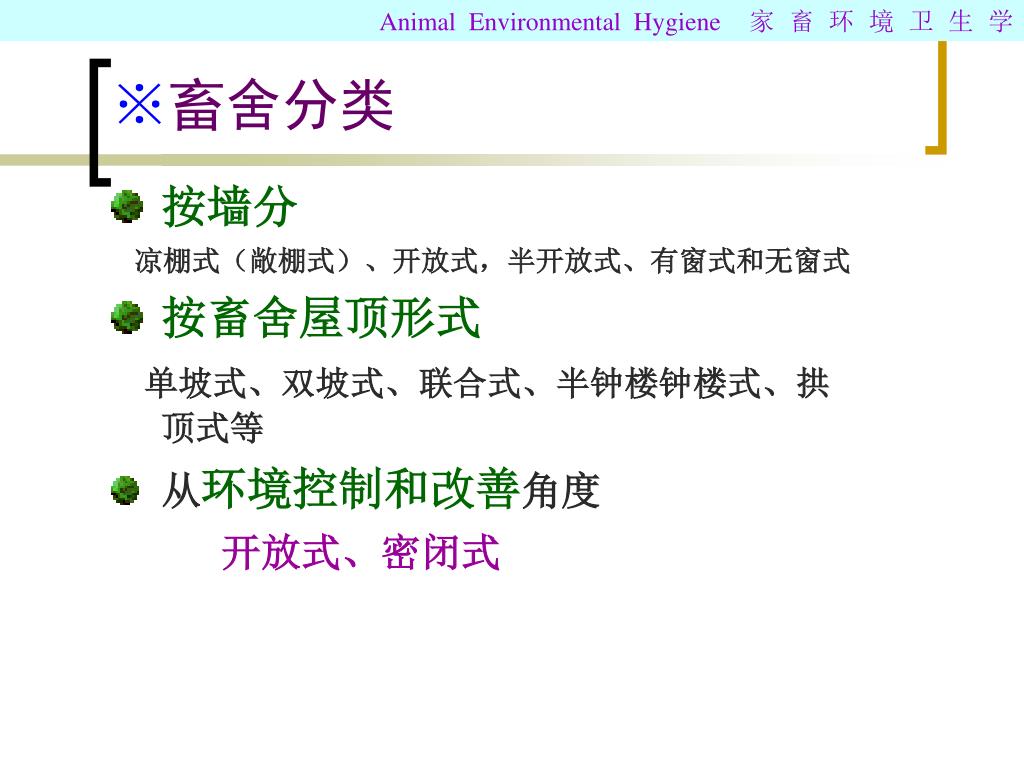 Animal Environmental Hygiene 家 畜 环 境 卫 生 学

※畜舍分类

按墙分

凉棚式（敞棚式）、开放式，半开放式、有窗式和无窗式

按畜舍屋顶形式

单坡式、双坡式、联合式、半钟楼钟楼式、拱顶式等

从环境控制和改善角度

开放式、密闭式